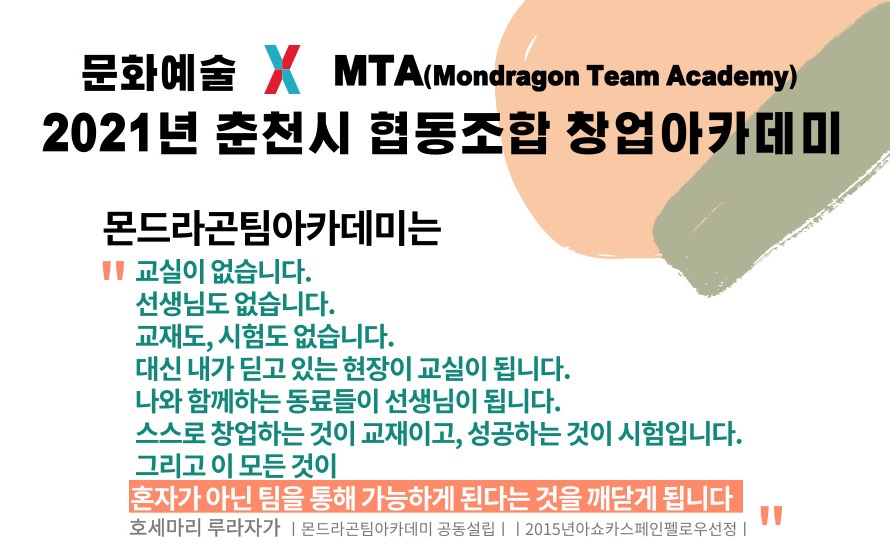 문화예술 X MTA(Mondragon Team Academy)
2021년 춘천시 협동조합 창업아카데미

몬드라곤팀아카데미는

" 교실이 없습니다.
선생님도 없습니다.
교재도, 시험도 없습니다.
대신 내가 딛고 있는 현장이 교실이 됩니다.
나와 함께하는 동료들이 선생님이 됩니다.
스스로 창업하는 것이 교재이고, 성공하는 것이 시험입니다.
그리고 이 모든 것이
혼자가 아닌 팀을 통해 가능하게 된다는 것을 깨닫게 됩니다 "

호세마리 루라자가 | 몬드라곤팀아카데미 공동설립 | | 2015년아쇼카스페인펠로우선정 |